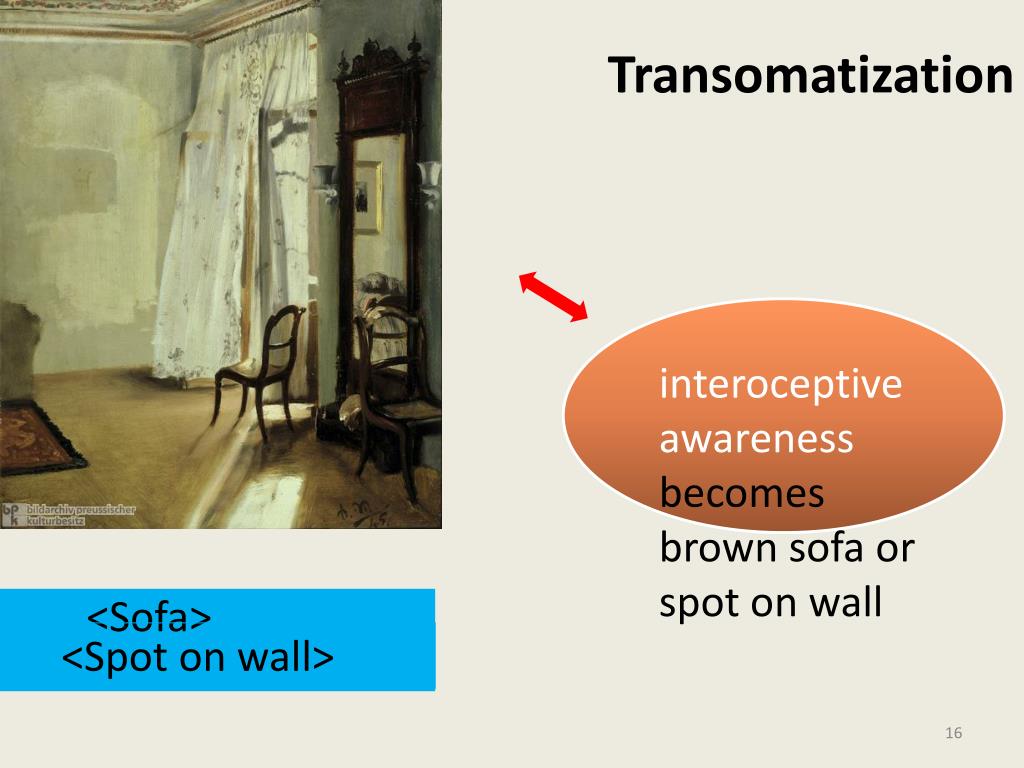 Transomatization

bpk bildarchiv preussischer kulturbesitz

interoceptive awareness becomes brown sofa or spot on wall

<Sofa>
<Spot on wall>

16